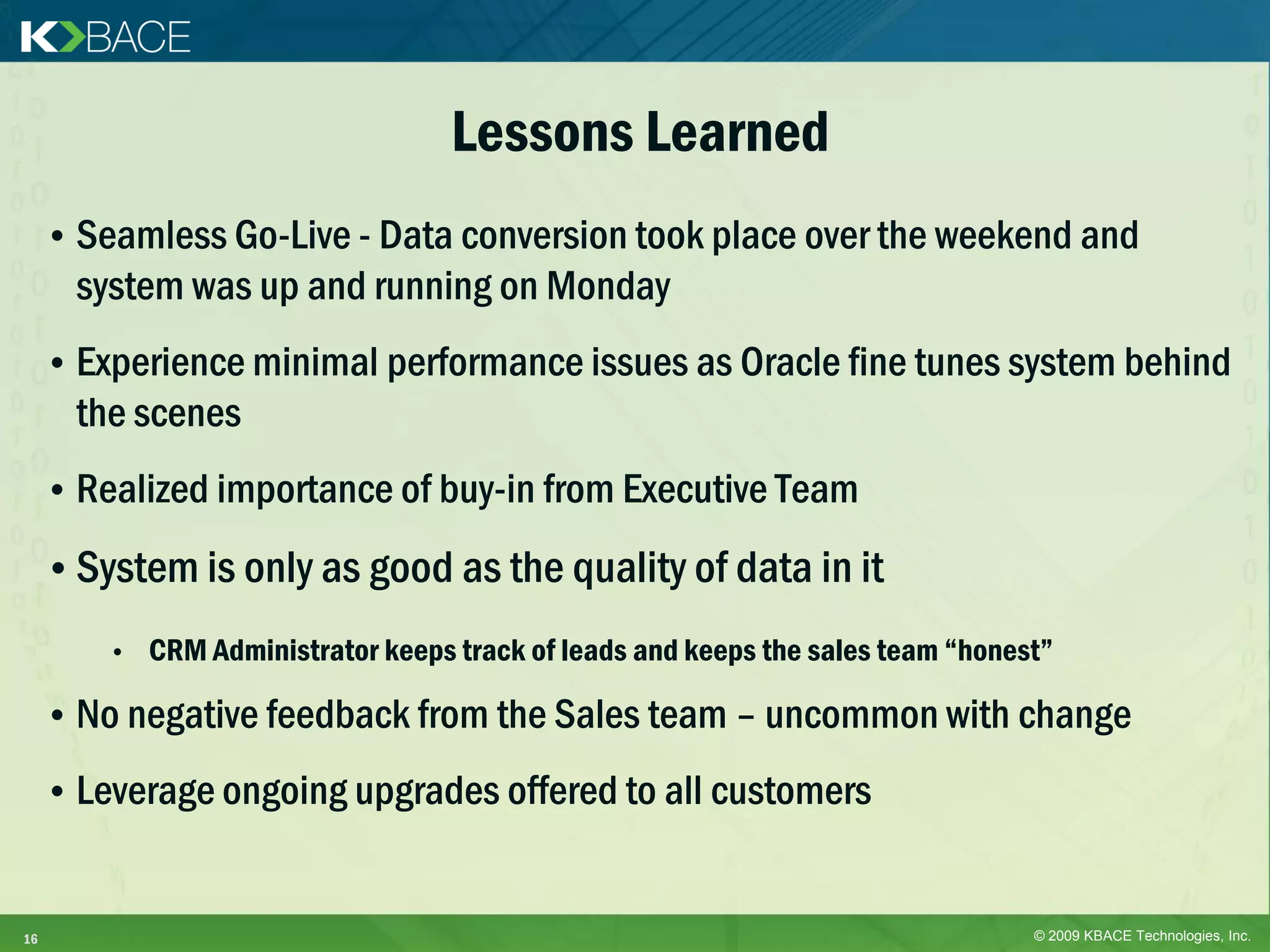 KBACE

Lessons Learned

• Seamless Go-Live - Data conversion took place over the weekend and system was up and running on Monday

• Experience minimal performance issues as Oracle fine tunes system behind the scenes

• Realized importance of buy-in from Executive Team

• System is only as good as the quality of data in it

• CRM Administrator keeps track of leads and keeps the sales team “honest”

• No negative feedback from the Sales team – uncommon with change

• Leverage ongoing upgrades offered to all customers

16

© 2009 KBACE Technologies, Inc.